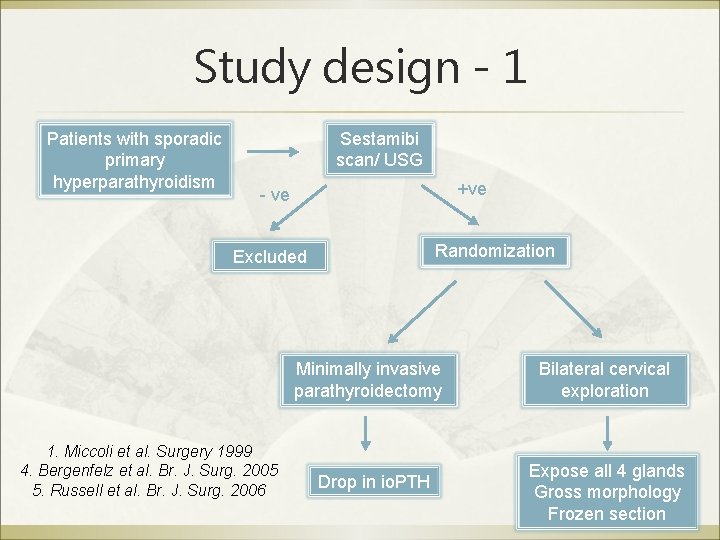 Study design - 1

Patients with sporadic primary hyperparathyroidism

Sestamibi scan/ USG

- ve

+ve

Excluded

Randomization

Minimally invasive parathyroidectomy

Bilateral cervical exploration

Drop in ioPTH

Expose all 4 glands
Gross morphology
Frozen section

1. Miccoli et al. Surgery 1999
4. Bergenfelz et al. Br. J. Surg. 2005
5. Russell et al. Br. J. Surg. 2006